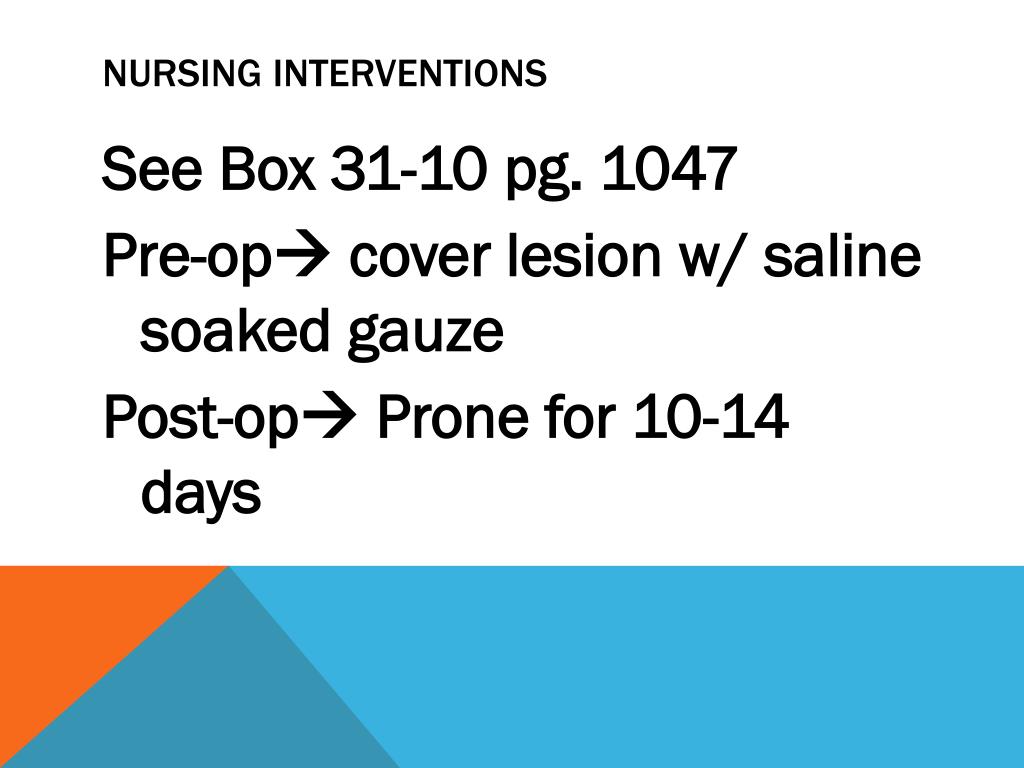 NURSING INTERVENTIONS

See Box 31-10 pg. 1047

Pre-op→ cover lesion w/ saline soaked gauze

Post-op→ Prone for 10-14 days